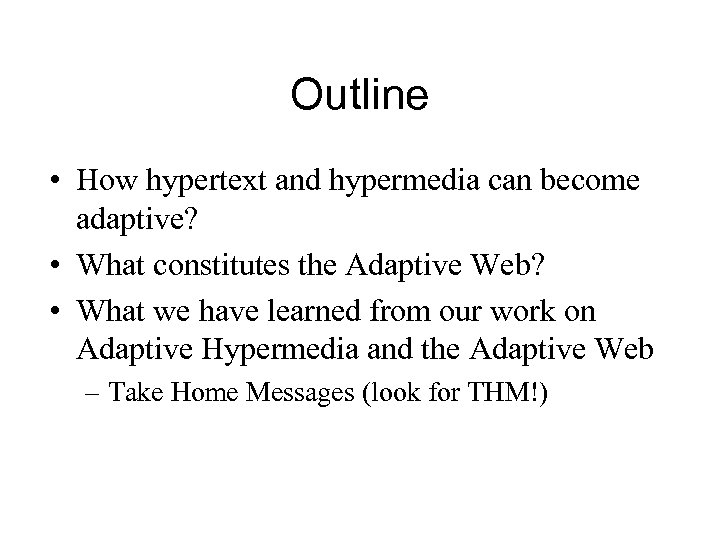 Outline

• How hypertext and hypermedia can become adaptive?
• What constitutes the Adaptive Web?
• What we have learned from our work on Adaptive Hypermedia and the Adaptive Web
– Take Home Messages (look for THM!)